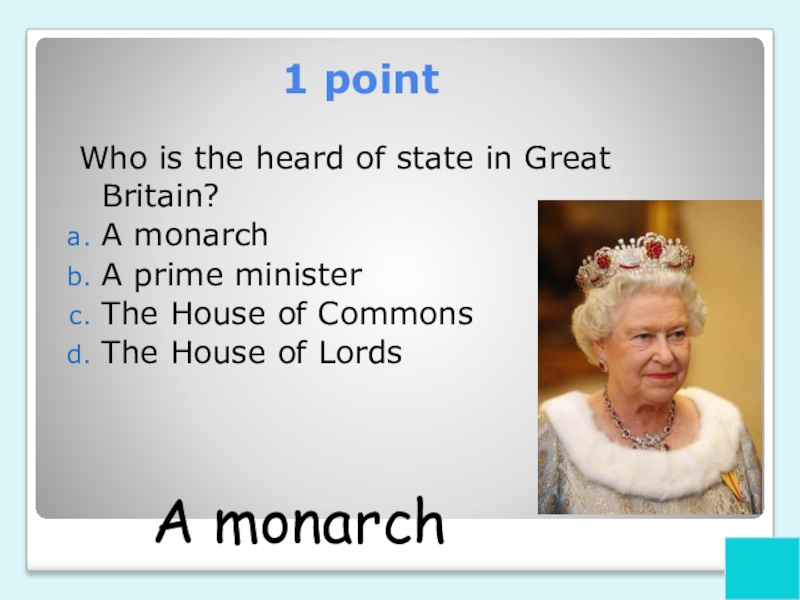 1 point

Who is the heard of state in Great Britain?

a. A monarch
b. A prime minister
c. The House of Commons
d. The House of Lords

A monarch